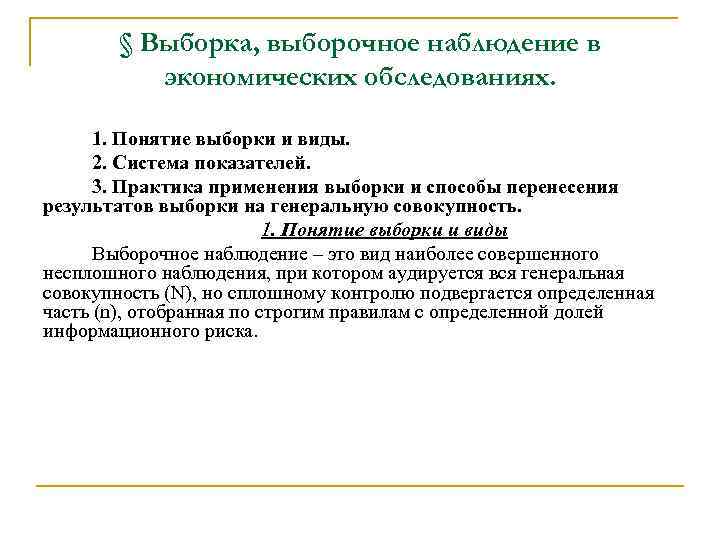 § Выборка, выборочное наблюдение в экономических обследованиях.

1. Понятие выборки и виды.

2. Система показателей.

3. Практика применения выборки и способы перенесения результатов выборки на генеральную совокупность.

1. Понятие выборки и виды

Выборочное наблюдение – это вид наиболее совершенного несплошного наблюдения, при котором аудируется вся генеральная совокупность (N), но сплошному контролю подвергается определенная часть (n), отобранная по строгим правилам с определенной долей информационного риска.